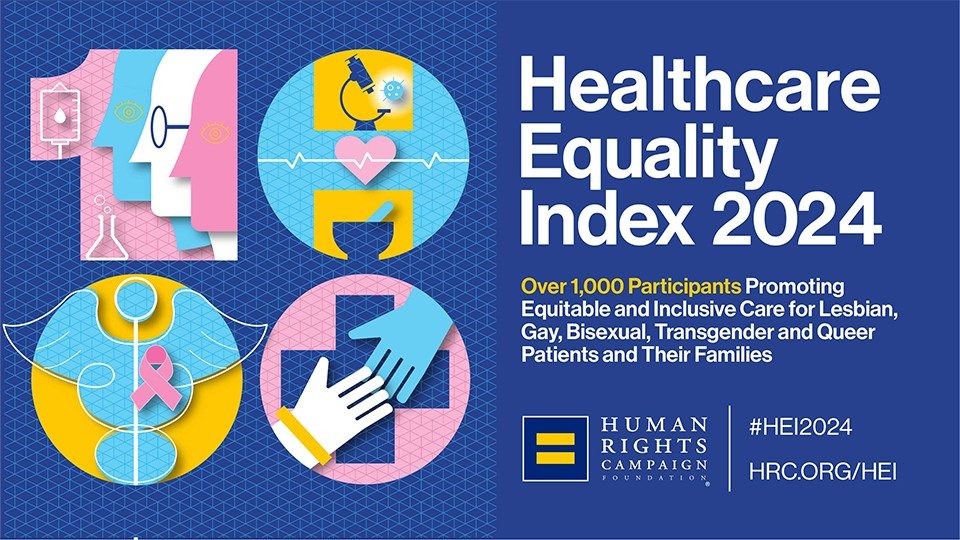 Healthcare Equality Index 2024

Over 1,000 Participants Promoting Equitable and Inclusive Care for Lesbian, Gay, Bisexual, Transgender and Queer Patients and Their Families

HUMAN RIGHTS CAMPAIGN FOUNDATION

#HEI2024

HRC.ORG/HEI